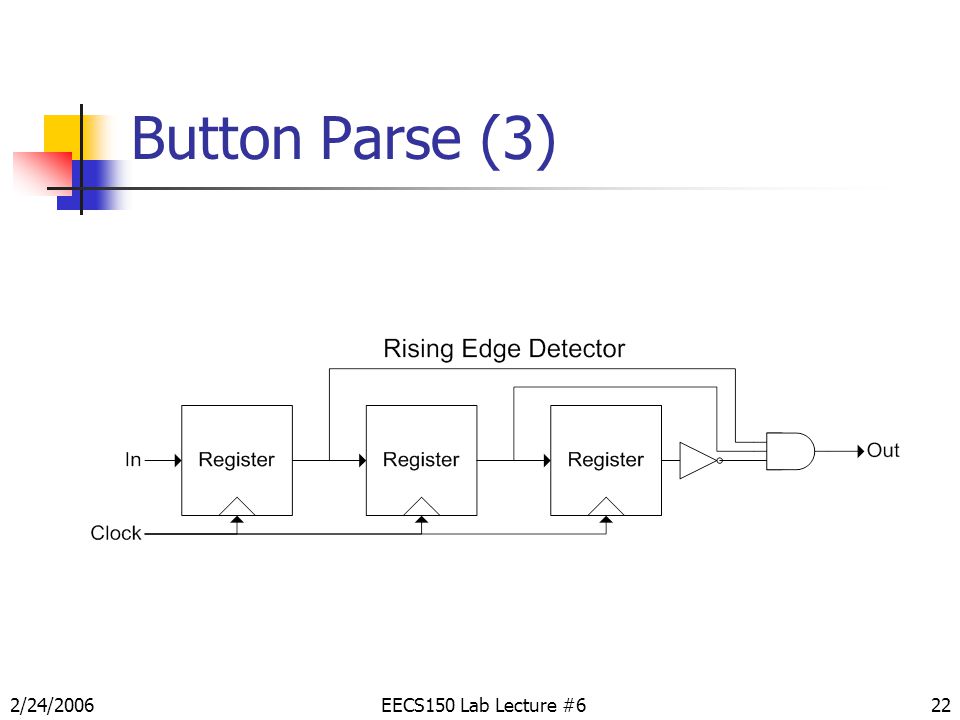 Button Parse (3)

Rising Edge Detector

In

Register

Register

Register

Out

Clock

2/24/2006

EECS150 Lab Lecture #6

22